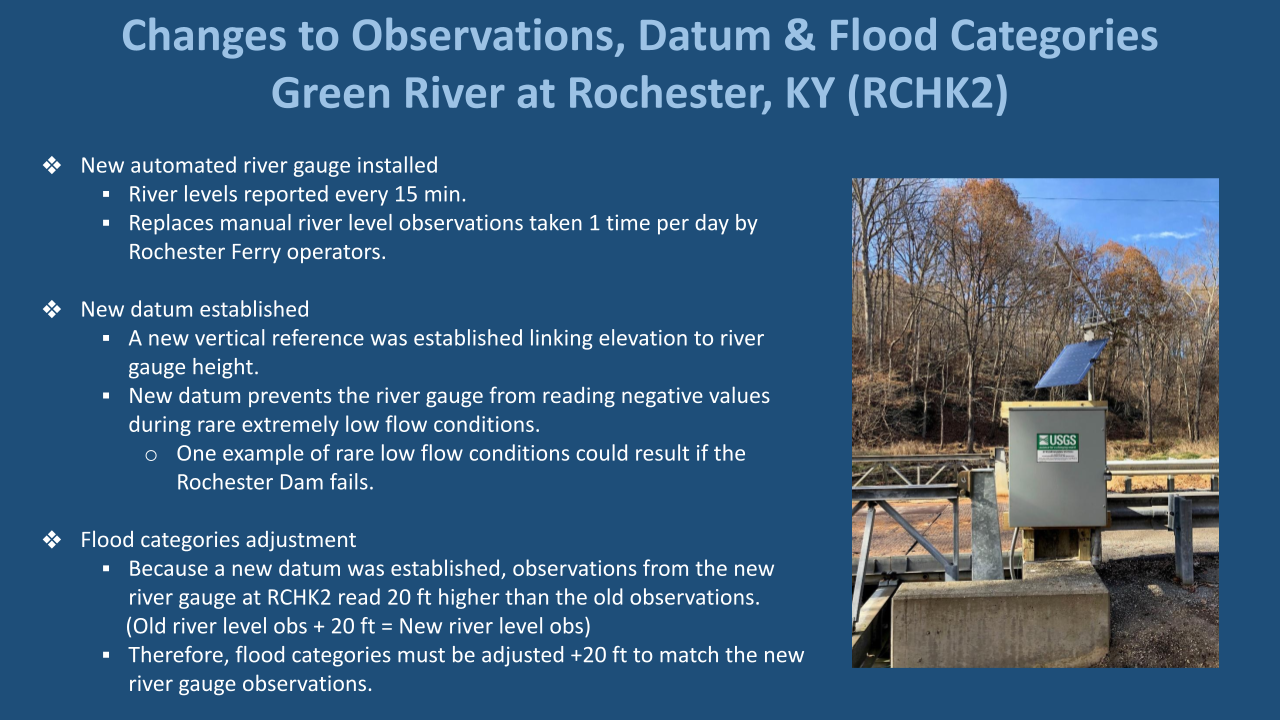 Changes to Observations, Datum & Flood Categories
Green River at Rochester, KY (RCHK2)

❖ New automated river gauge installed
▪ River levels reported every 15 min.
▪ Replaces manual river level observations taken 1 time per day by Rochester Ferry operators.

❖ New datum established
▪ A new vertical reference was established linking elevation to river gauge height.
▪ New datum prevents the river gauge from reading negative values during rare extremely low flow conditions.
o One example of rare low flow conditions could result if the Rochester Dam fails.

❖ Flood categories adjustment
▪ Because a new datum was established, observations from the new river gauge at RCHK2 read 20 ft higher than the old observations. (Old river level obs + 20 ft = New river level obs)
▪ Therefore, flood categories must be adjusted +20 ft to match the new river gauge observations.

USGS